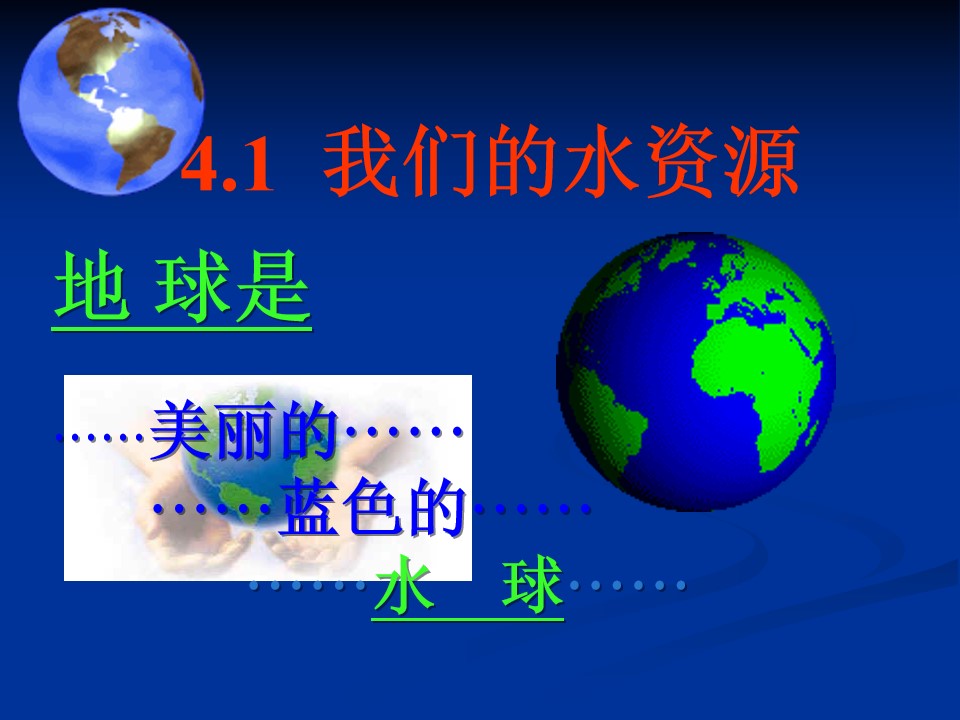 4.1 我们的水资源

地 球是

……美丽的……

……蓝色的……

……水 球……